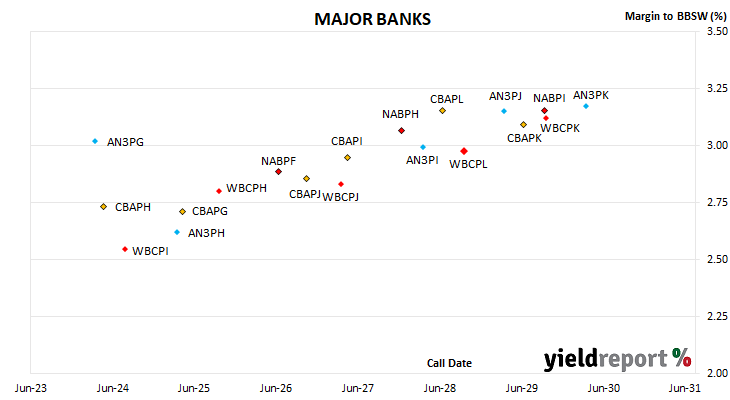 MAJOR BANKS

Margin to BBSW (%)

3.50
3.25
3.00
2.75
2.50
2.25
2.00

AN3PG
CBAPH
WBCPI
AN3PH
CBAPG
WBCPH
NABPF
CBAPJ
WBCPJ
CBAPI
NABPH
AN3PI
CBAPL
WBCPL
AN3PJ
CBAPK
NABPI
WBCPK
AN3PK

Call Date

yieldreport %

Jun-23 Jun-24 Jun-25 Jun-26 Jun-27 Jun-28 Jun-29 Jun-30 Jun-31